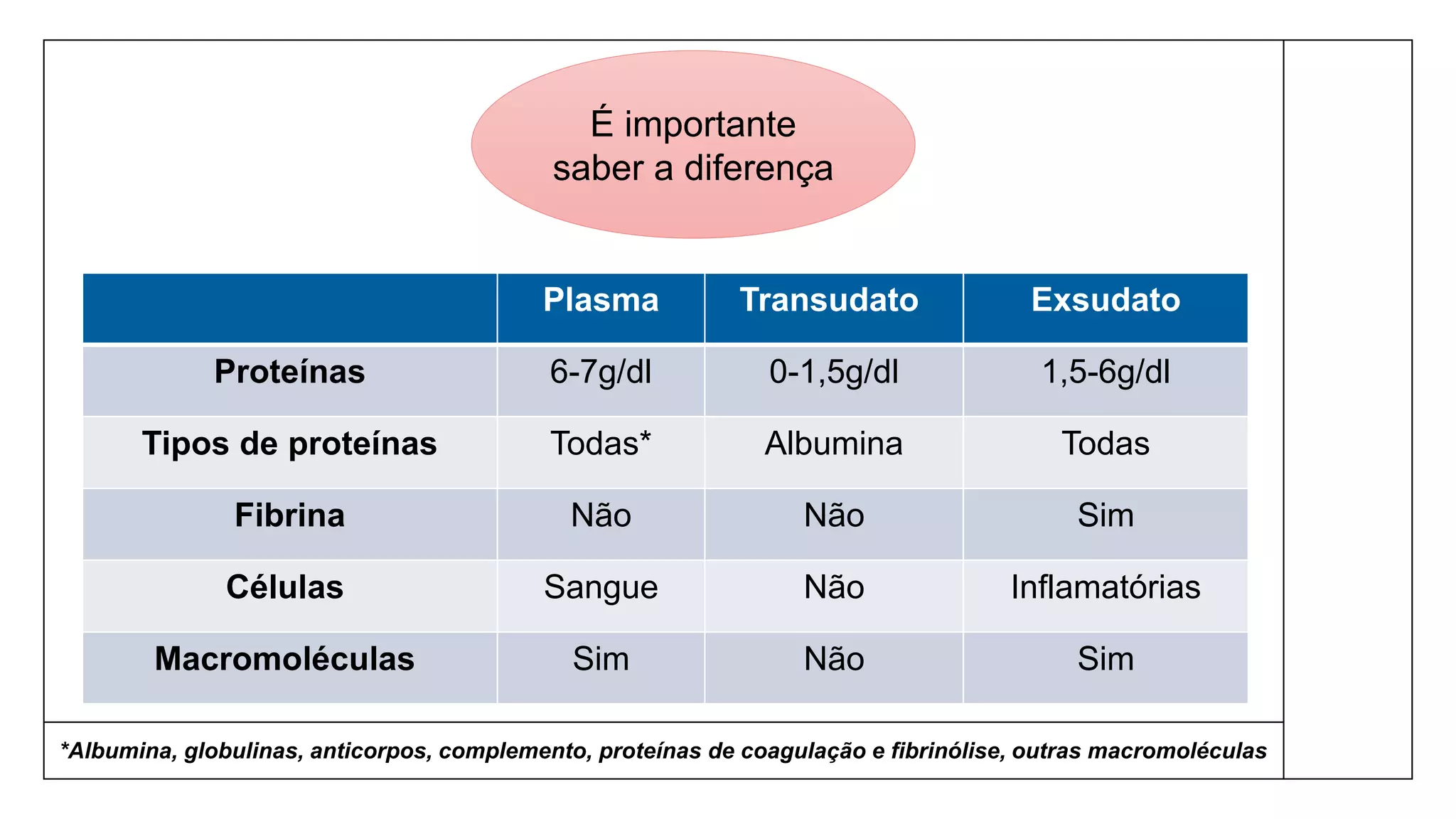 É importante saber a diferença

| | Plasma | Transudato | Exsudato |
|---|---|---|---|
| Proteínas | 6-7g/dl | 0-1,5g/dl | 1,5-6g/dl |
| Tipos de proteínas | Todas* | Albumina | Todas |
| Fibrina | Não | Não | Sim |
| Células | Sangue | Não | Inflamatórias |
| Macromoléculas | Sim | Não | Sim |

*Albumina, globulinas, anticorpos, complemento, proteínas de coagulação e fibrinólise, outras macromoléculas